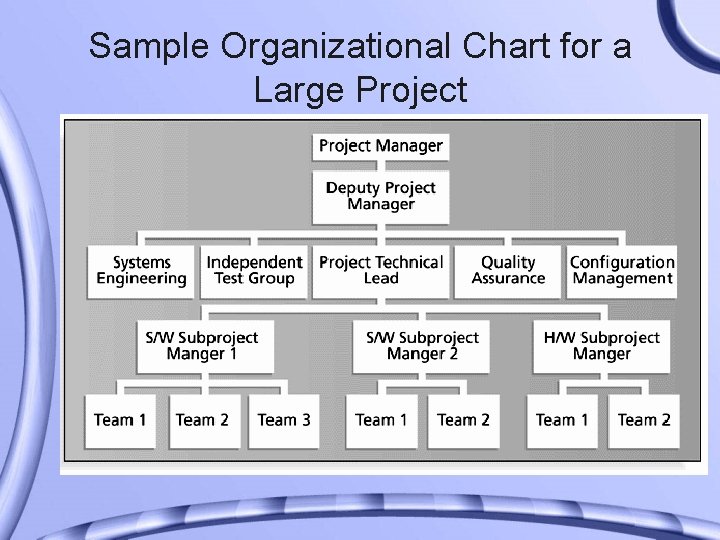 Sample Organizational Chart for a Large Project

Project Manager

Deputy Project Manager

Systems Engineering

Independent Test Group

Project Technical Lead

Quality Assurance

Configuration Management

S/W Subproject Manger 1

S/W Subproject Manger 2

H/W Subproject Manger

Team 1

Team 2

Team 3

Team 1

Team 2

Team 1

Team 2